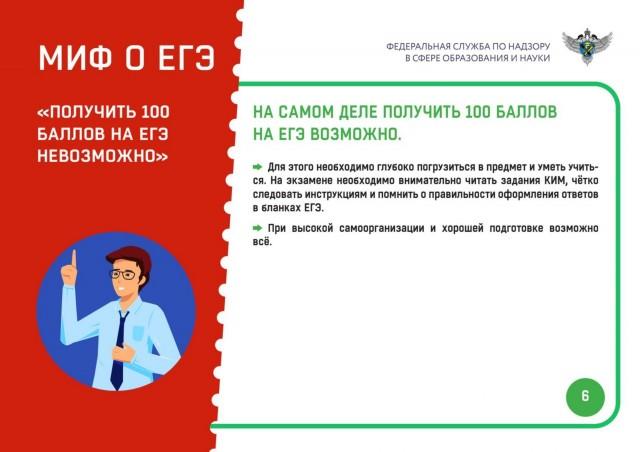 МИФ О ЕГЭ

«ПОЛУЧИТЬ 100 БАЛЛОВ НА ЕГЭ НЕВОЗМОЖНО»

ФЕДЕРАЛЬНАЯ СЛУЖБА ПО НАДЗОРУ В СФЕРЕ ОБРАЗОВАНИЯ И НАУКИ

НА САМОМ ДЕЛЕ ПОЛУЧИТЬ 100 БАЛЛОВ НА ЕГЭ ВОЗМОЖНО.

Для этого необходимо глубоко погрузиться в предмет и уметь учиться. На экзамене необходимо внимательно читать задания КИМ, чётко следовать инструкциям и помнить о правильности оформления ответов в бланках ЕГЭ.

При высокой самоорганизации и хорошей подготовке возможно всё.

6